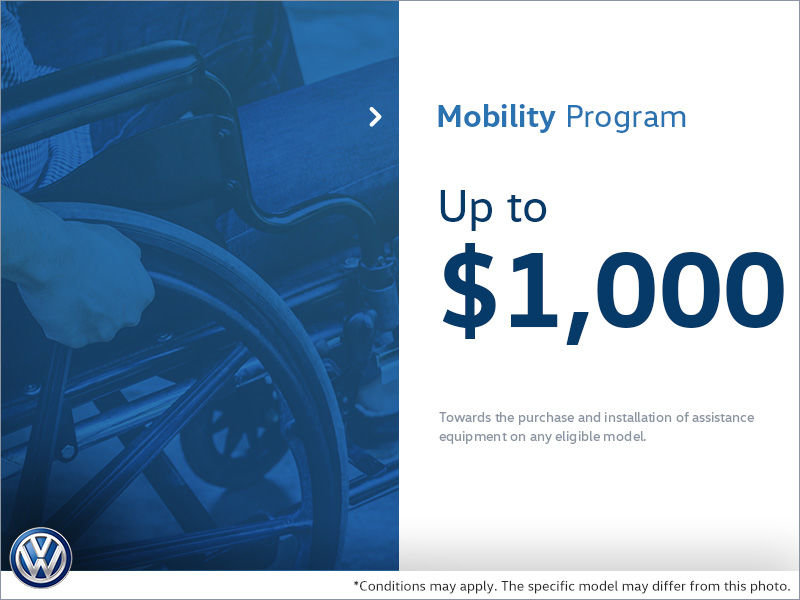 Mobility Program

Up to
$1,000

Towards the purchase and installation of assistance equipment on any eligible model.

*Conditions may apply. The specific model may differ from this photo.